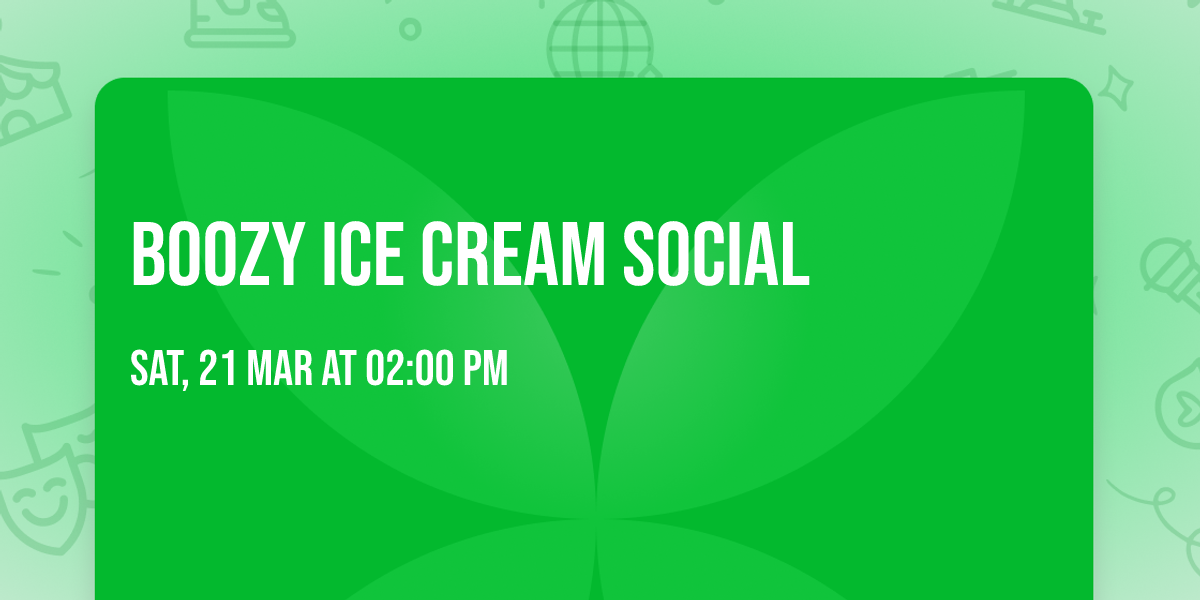 BOOZY ICE CREAM SOCIAL

SAT, 21 MAR AT 02:00 PM